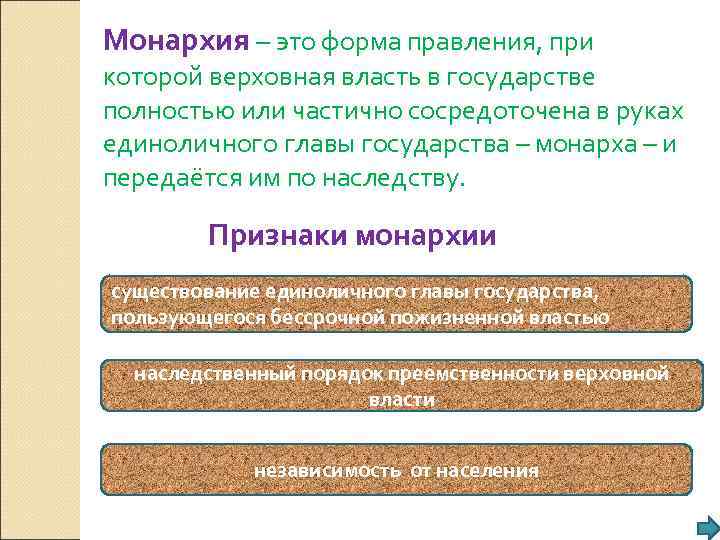 Монархия – это форма правления, при которой верховная власть в государстве полностью или частично сосредоточена в руках единоличного главы государства – монарха – и передаётся им по наследству.

Признаки монархии

существование единоличного главы государства, пользующегося бессрочной пожизненной властью

наследственный порядок преемственности верховной власти

независимость от населения